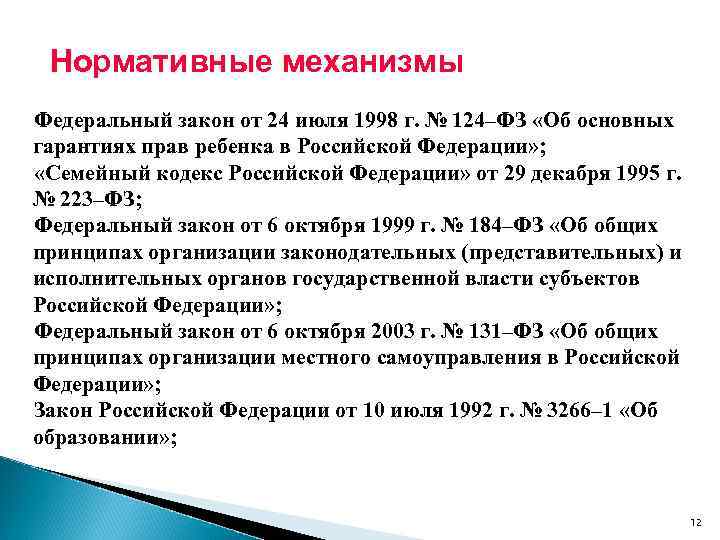 Нормативные механизмы

Федеральный закон от 24 июля 1998 г. № 124–ФЗ «Об основных гарантиях прав ребенка в Российской Федерации»;
«Семейный кодекс Российской Федерации» от 29 декабря 1995 г. № 223–ФЗ;
Федеральный закон от 6 октября 1999 г. № 184–ФЗ «Об общих принципах организации законодательных (представительных) и исполнительных органов государственной власти субъектов Российской Федерации»;
Федеральный закон от 6 октября 2003 г. № 131–ФЗ «Об общих принципах организации местного самоуправления в Российской Федерации»;
Закон Российской Федерации от 10 июля 1992 г. № 3266–1 «Об образовании»;

12